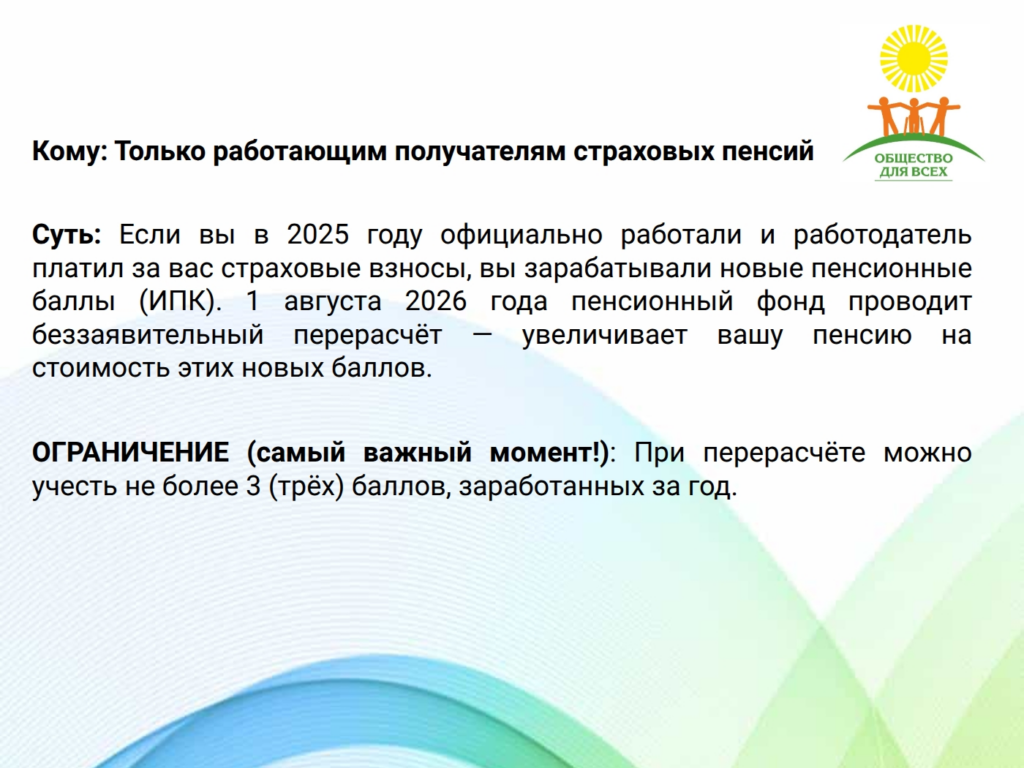 ОБЩЕСТВО ДЛЯ ВСЕХ

Кому: Только работающим получателям страховых пенсий

Суть: Если вы в 2025 году официально работали и работодатель платил за вас страховые взносы, вы зарабатывали новые пенсионные баллы (ИПК). 1 августа 2026 года пенсионный фонд проводит беззаявительный перерасчёт — увеличивает вашу пенсию на стоимость этих новых баллов.

ОГРАНИЧЕНИЕ (самый важный момент!): При перерасчёте можно учесть не более 3 (трёх) баллов, заработанных за год.